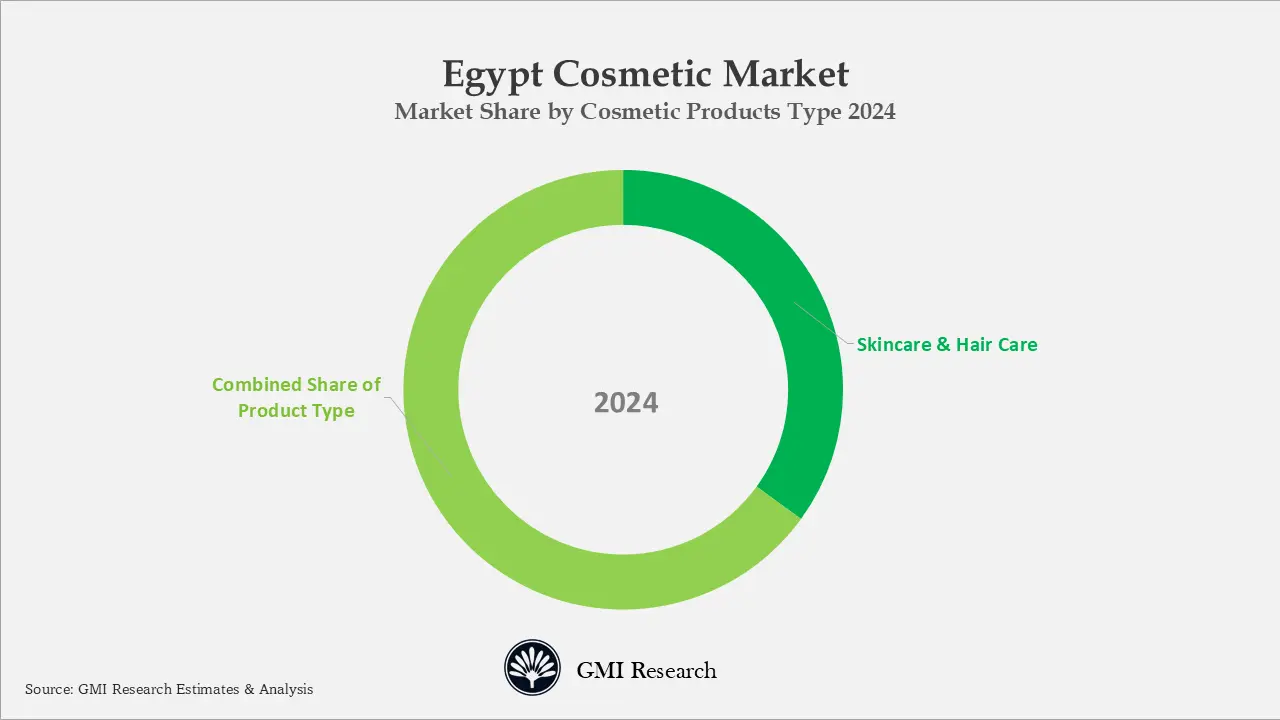 Egypt Cosmetic Market
Market Share by Cosmetic Products Type 2024

Skincare & Hair Care

Combined Share of Product Type

2024

GMI Research

Source: GMI Research Estimates & Analysis